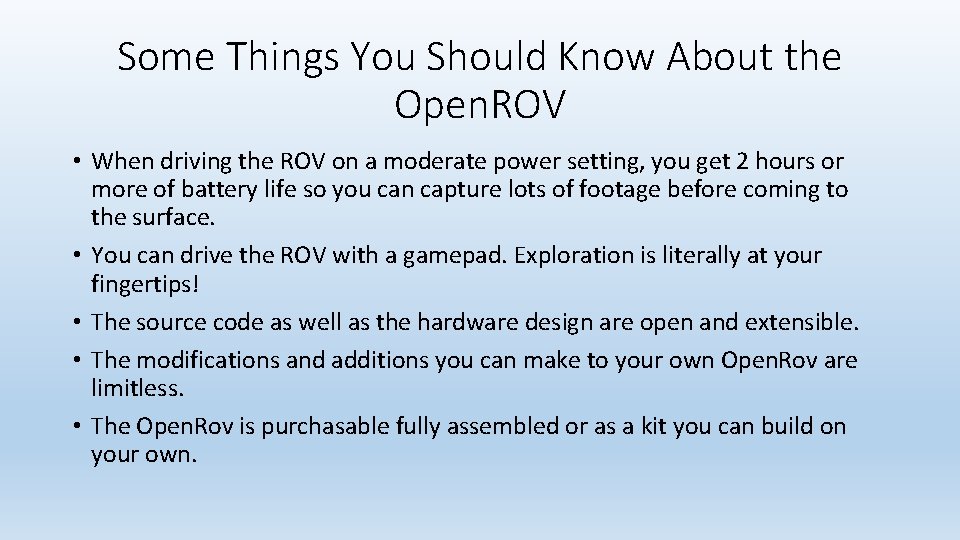 Some Things You Should Know About the Open.ROV

• When driving the ROV on a moderate power setting, you get 2 hours or more of battery life so you can capture lots of footage before coming to the surface.
• You can drive the ROV with a gamepad. Exploration is literally at your fingertips!
• The source code as well as the hardware design are open and extensible.
• The modifications and additions you can make to your own Open.Rov are limitless.
• The Open.Rov is purchasable fully assembled or as a kit you can build on your own.